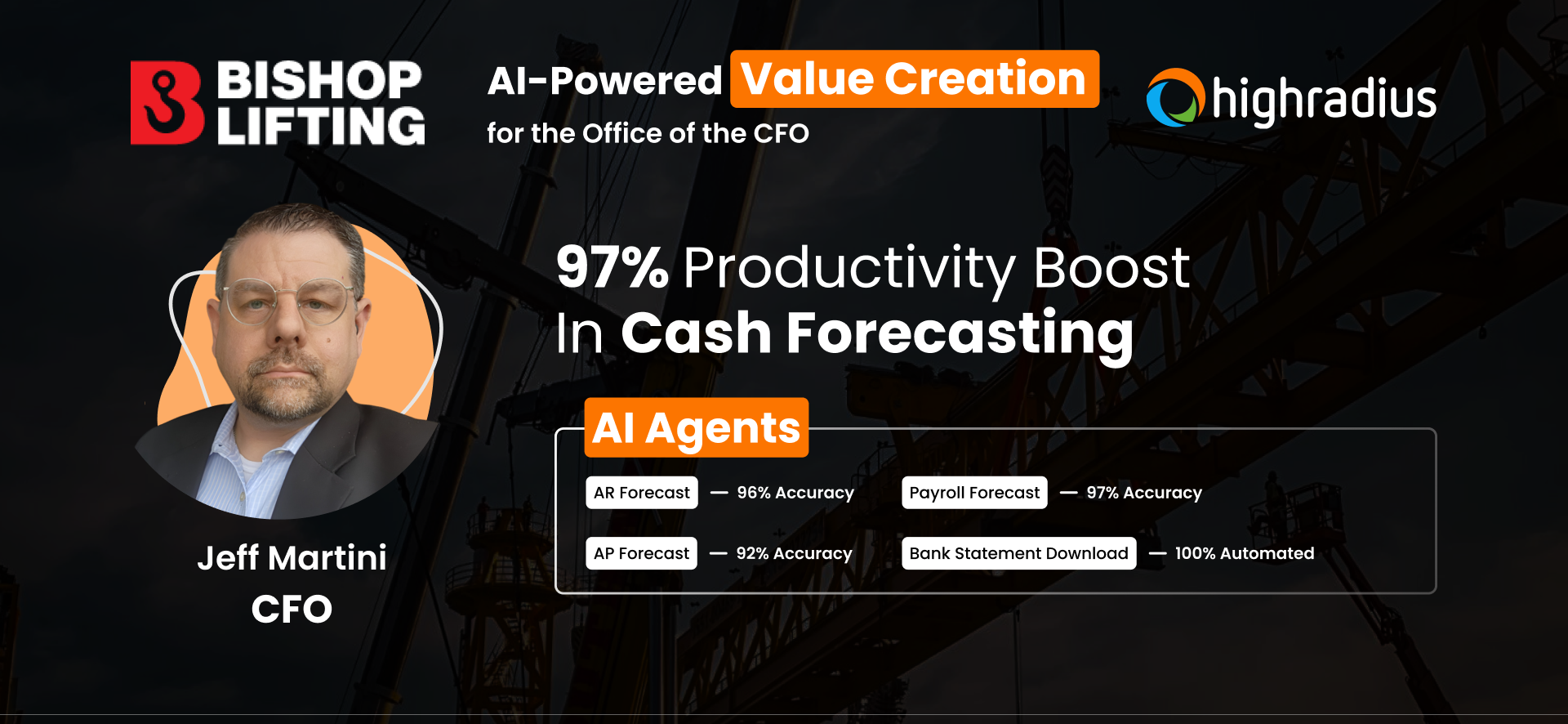 BISHOP LIFTING

AI-Powered Value Creation
for the Office of the CFO

highradius

Jeff Martini
CFO

97% Productivity Boost
In Cash Forecasting

AI Agents

AR Forecast — 96% Accuracy
Payroll Forecast — 97% Accuracy
AP Forecast — 92% Accuracy
Bank Statement Download — 100% Automated